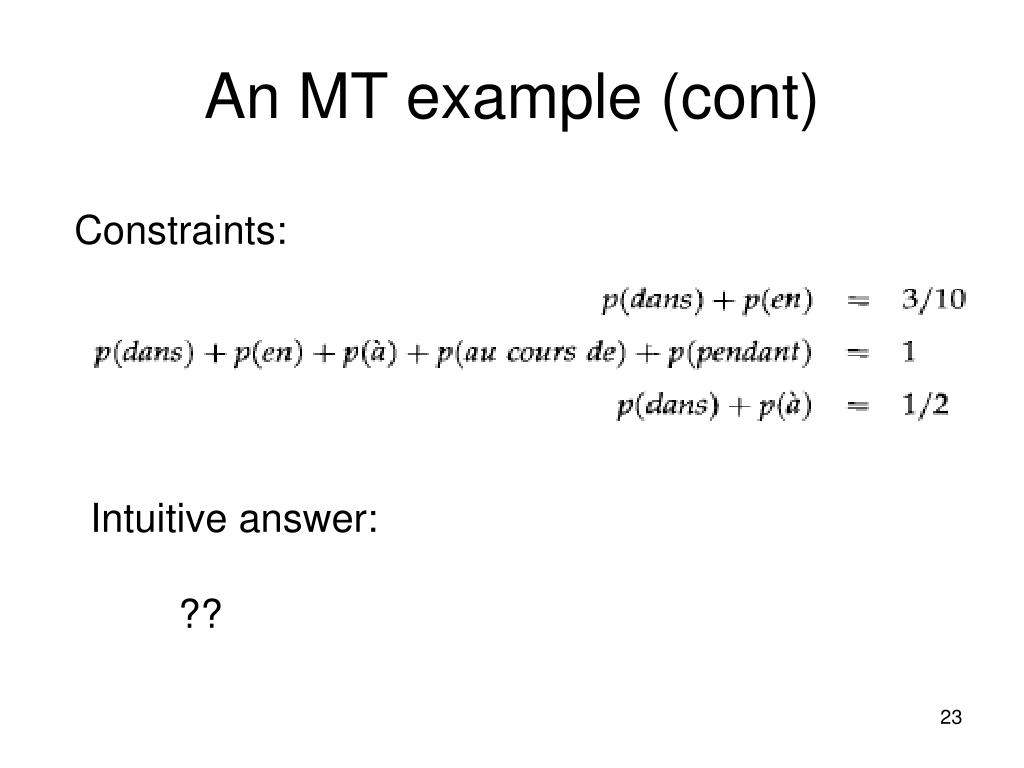 An MT example (cont)

Constraints:

$p(dans) + p(en) = 3/10$
$p(dans) + p(en) + p(à) + p(au\ cours\ de) + p(pendant) = 1$
$p(dans) + p(à) = 1/2$

Intuitive answer:

??

23